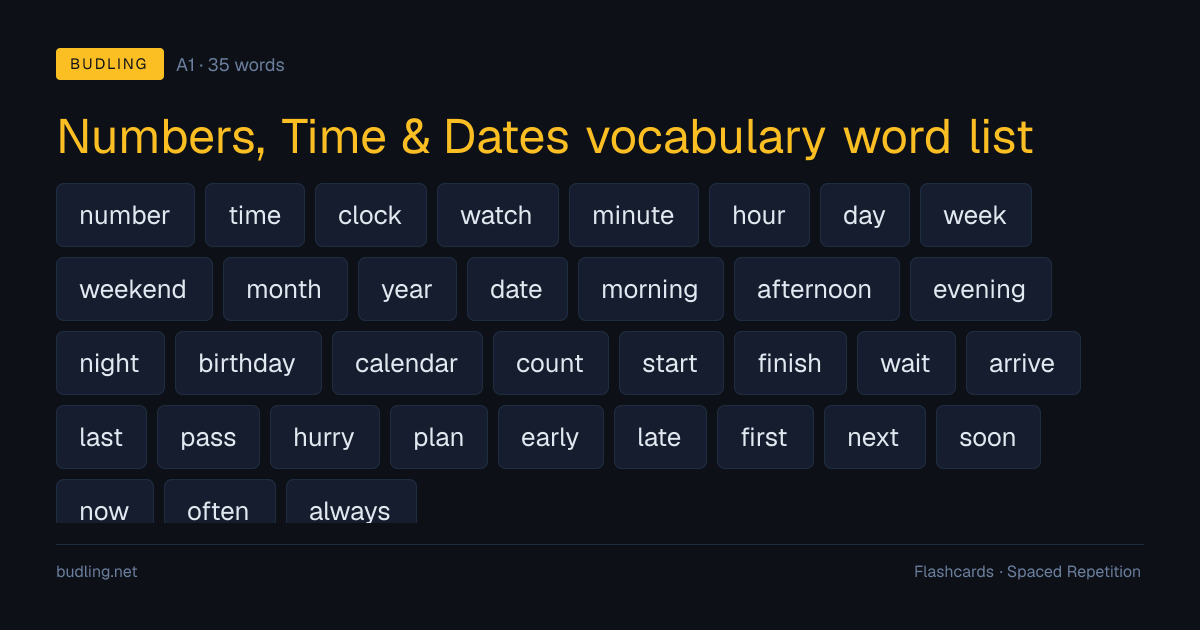 BUDLING A1 · 35 words

Numbers, Time & Dates vocabulary word list

number time clock watch minute hour day week

weekend month year date morning afternoon evening

night birthday calendar count start finish wait arrive

last pass hurry plan early late first next soon

now often always

budling.net

Flashcards · Spaced Repetition